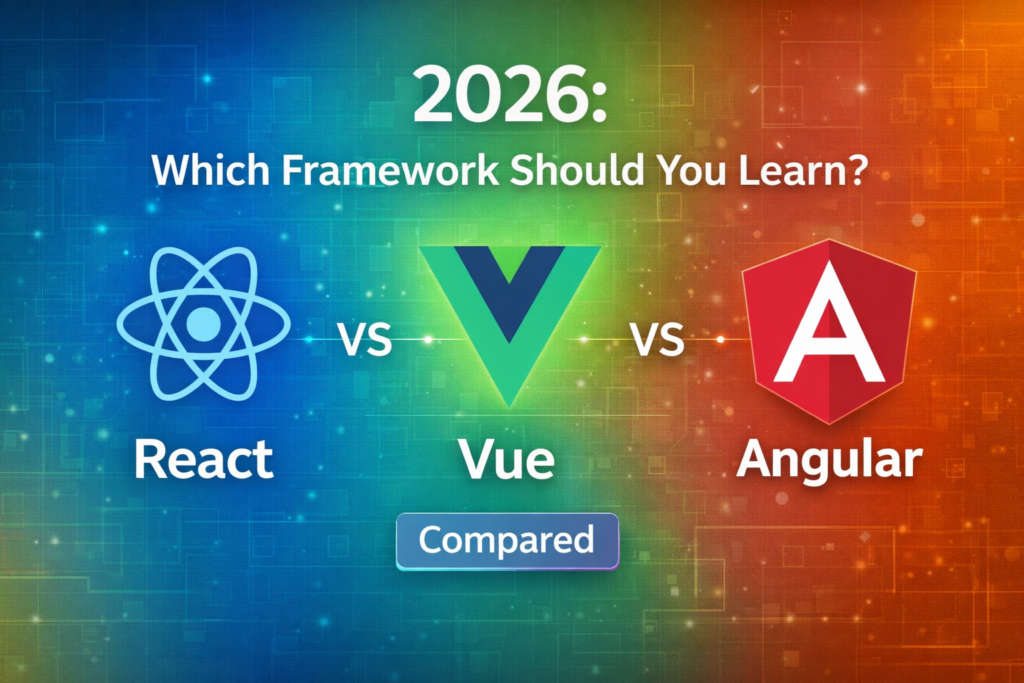 2026:
Which Framework Should You Learn?

VS

VS

A

React

Vue

Angular

Compared